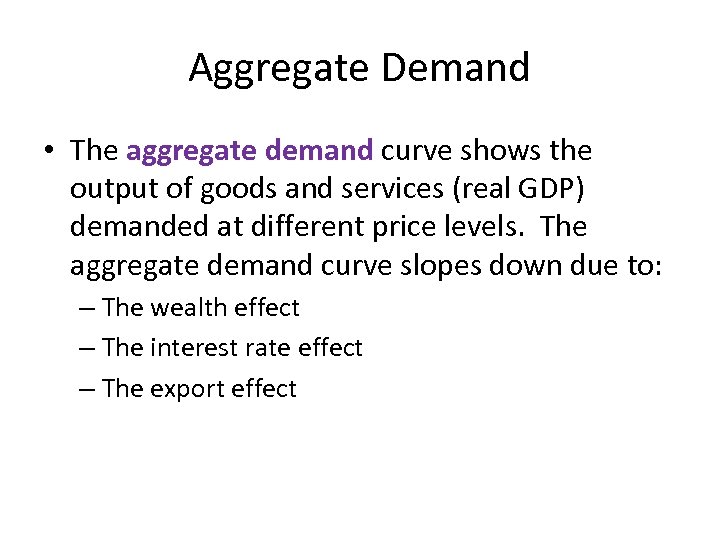 Aggregate Demand

• The aggregate demand curve shows the output of goods and services (real GDP) demanded at different price levels. The aggregate demand curve slopes down due to:
– The wealth effect
– The interest rate effect
– The export effect